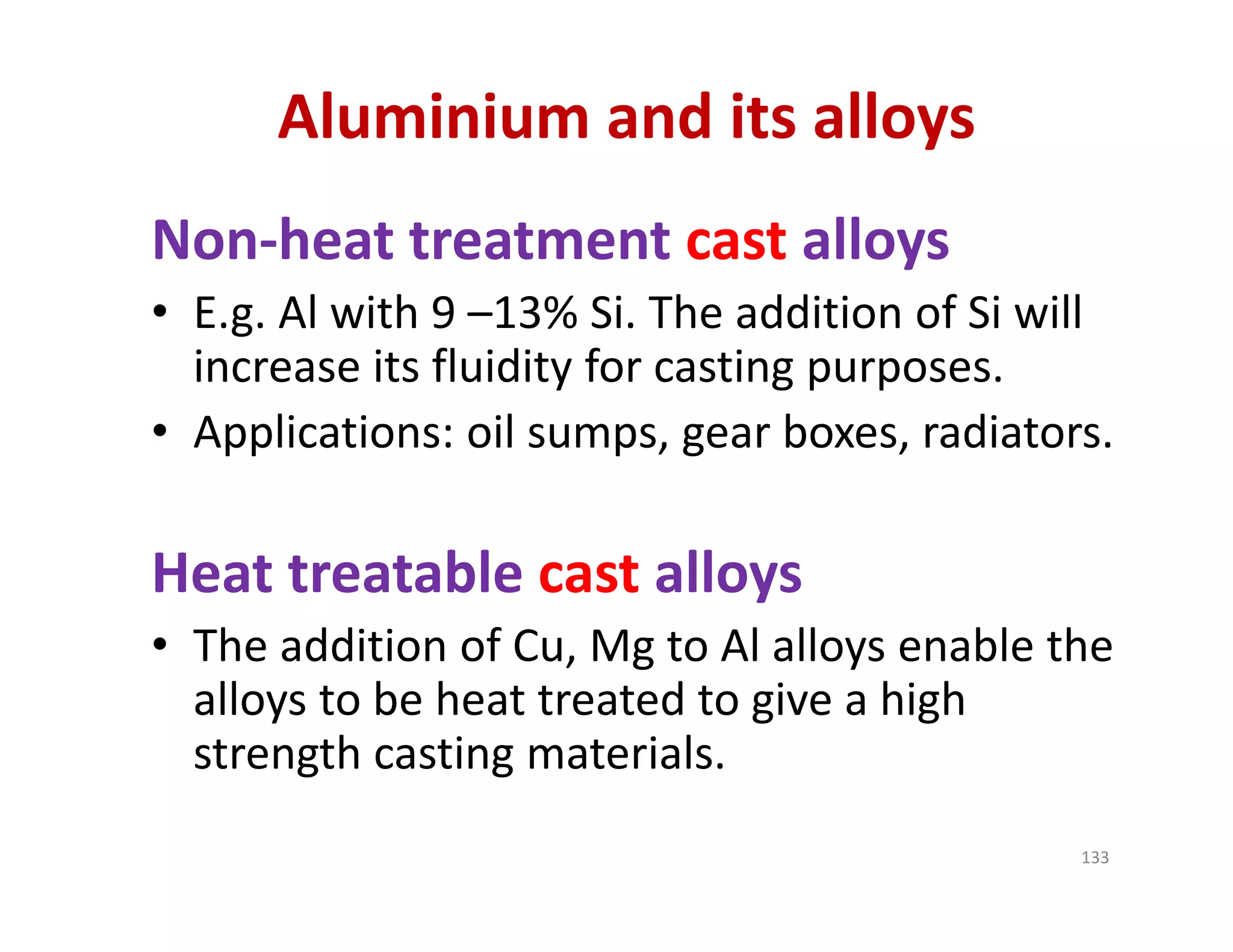 Aluminium and its alloys

Non-heat treatment cast alloys

• E.g. Al with 9 –13% Si. The addition of Si will increase its fluidity for casting purposes.

• Applications: oil sumps, gear boxes, radiators.

Heat treatable cast alloys

• The addition of Cu, Mg to Al alloys enable the alloys to be heat treated to give a high strength casting materials.

133